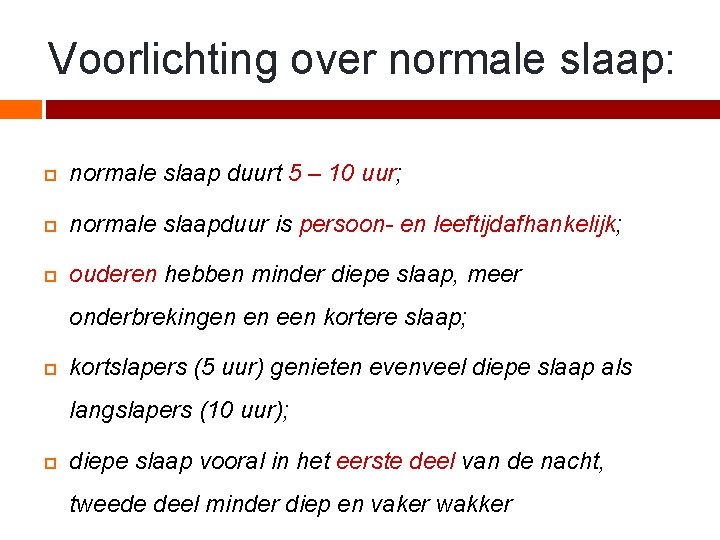 Voorlichting over normale slaap:

normale slaap duurt 5 – 10 uur;

normale slaapduur is persoon- en leeftijdafhankelijk;

ouderen hebben minder diepe slaap, meer onderbrekingen en een kortere slaap;

kortslapers (5 uur) genieten evenveel diepe slaap als langslapers (10 uur);

diepe slaap vooral in het eerste deel van de nacht, tweede deel minder diep en vaker wakker